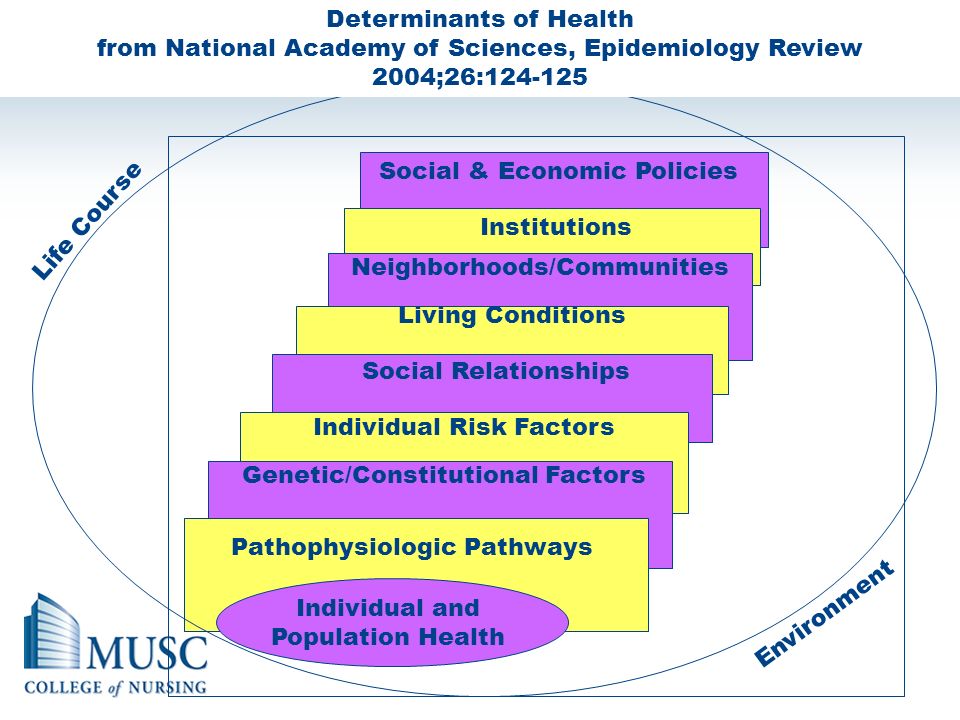 Determinants of Health
from National Academy of Sciences, Epidemiology Review
2004;26:124-125

Life Course

Social & Economic Policies

Institutions

Neighborhoods/Communities

Living Conditions

Social Relationships

Individual Risk Factors

Genetic/Constitutional Factors

Pathophysiologic Pathways

Individual and Population Health

Environment

MUSC
COLLEGE of NURSING